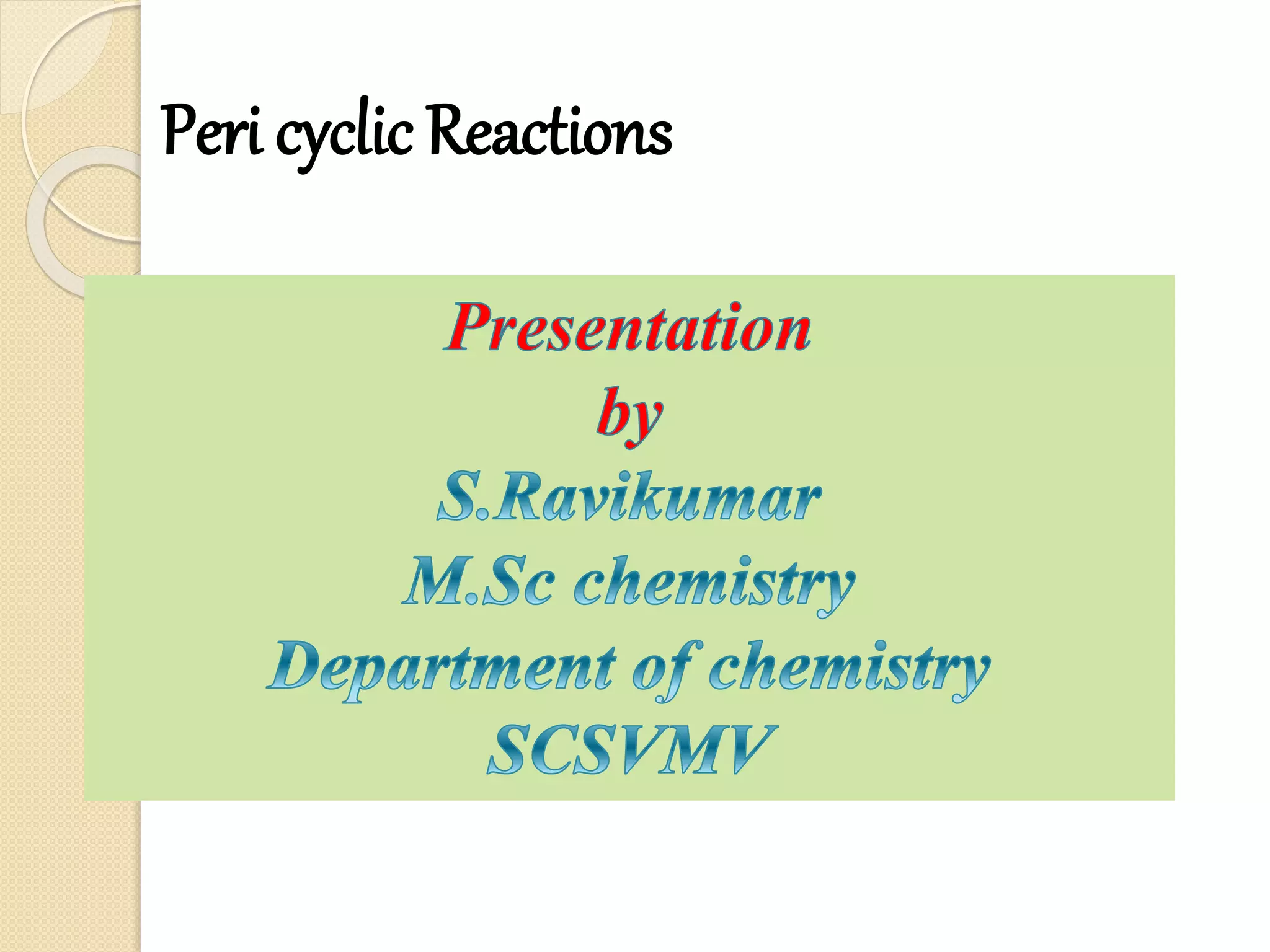 Peri cyclic Reactions

Presentation
by
S.Ravikumar
M.Sc chemistry
Department of chemistry
SCSVMV